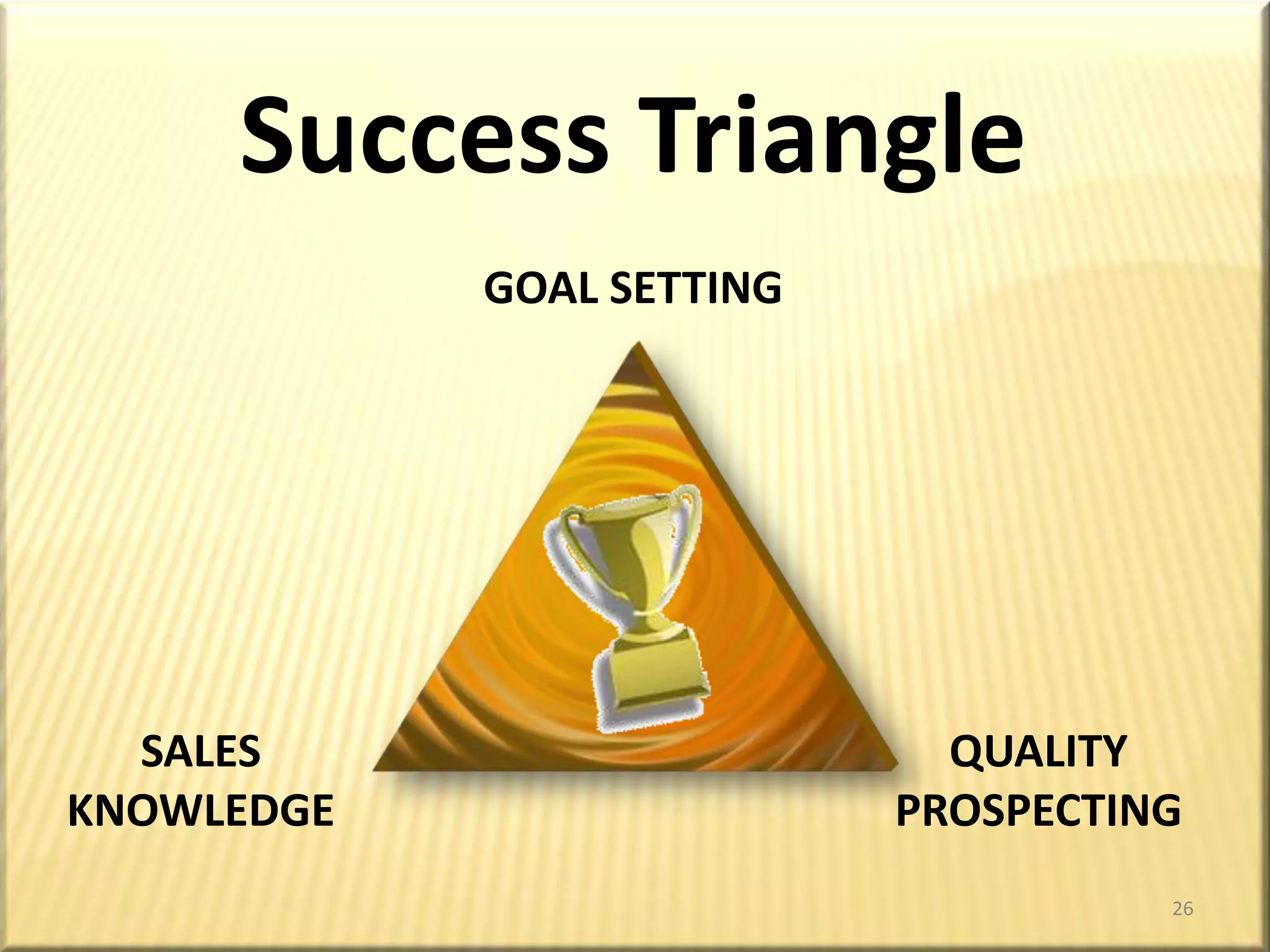 Success Triangle

GOAL SETTING

SALES KNOWLEDGE

QUALITY PROSPECTING

26